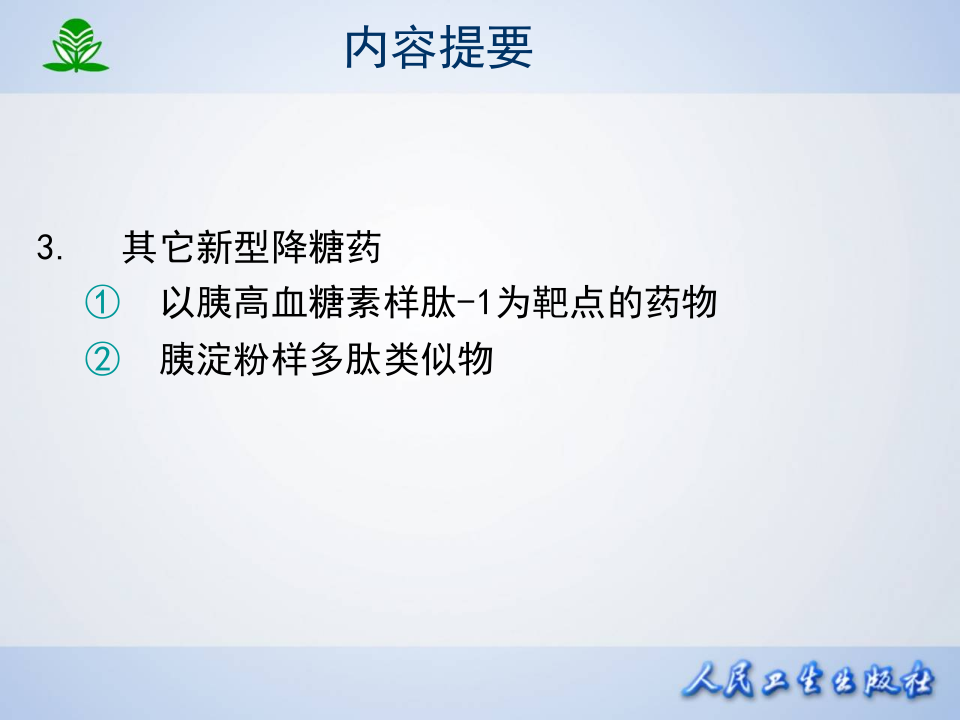 内容提要

3. 其它新型降糖药

① 以胰高血糖素样肽-1为靶点的药物

② 胰淀粉样多肽类似物

人民卫生出版社